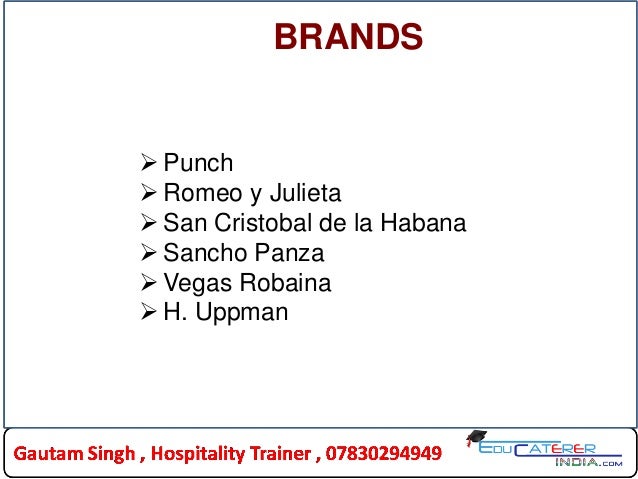 BRANDS

➢ Punch
➢ Romeo y Julieta
➢ San Cristobal de la Habana
➢ Sancho Panza
➢ Vegas Robaina
➢ H. Uppman

Gautam Singh , Hospitality Trainer , 07830294949

EDUCATERER INDIA.com